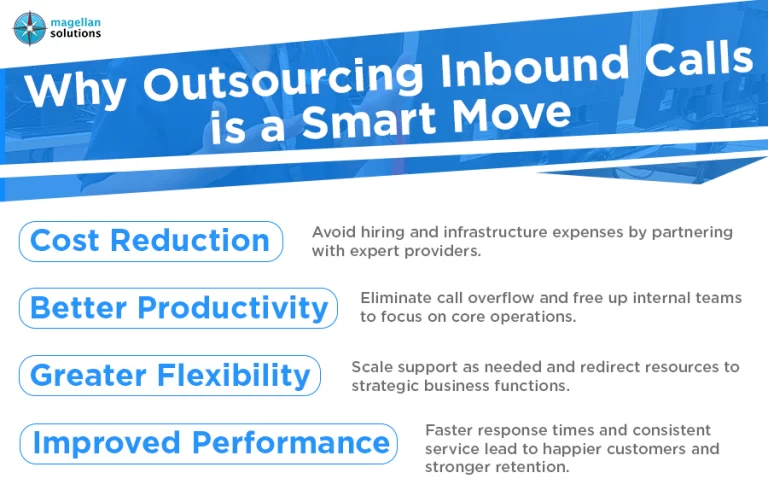 magellan solutions

Why Outsourcing Inbound Calls is a Smart Move

Cost Reduction

Avoid hiring and infrastructure expenses by partnering with expert providers.

Better Productivity

Eliminate call overflow and free up internal teams to focus on core operations.

Greater Flexibility

Scale support as needed and redirect resources to strategic business functions.

Improved Performance

Faster response times and consistent service lead to happier customers and stronger retention.